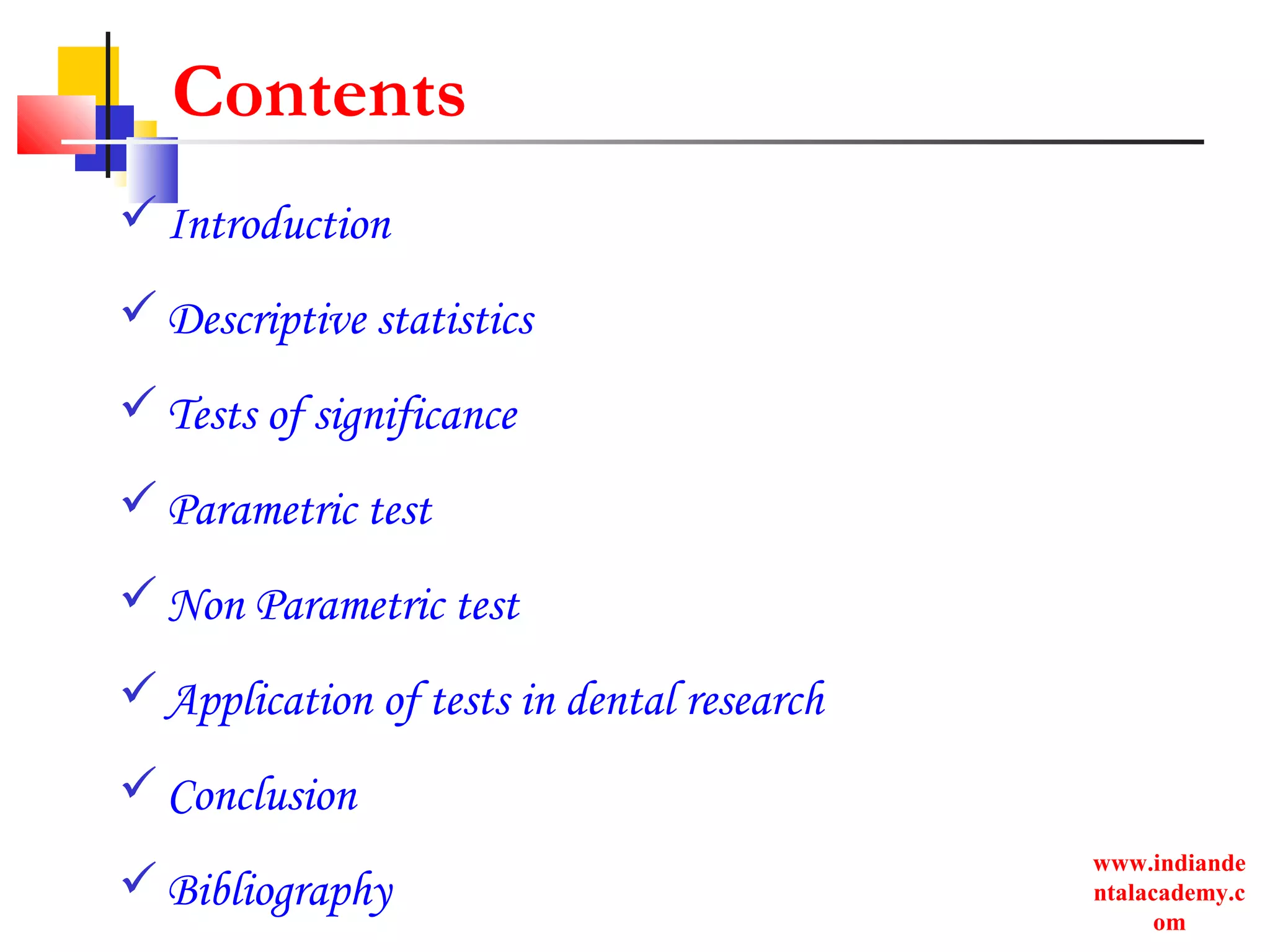 Contents

✓ Introduction

✓ Descriptive statistics

✓ Tests of significance

✓ Parametric test

✓ Non Parametric test

✓ Application of tests in dental research

✓ Conclusion

✓ Bibliography

www.indiandentalacademy.com